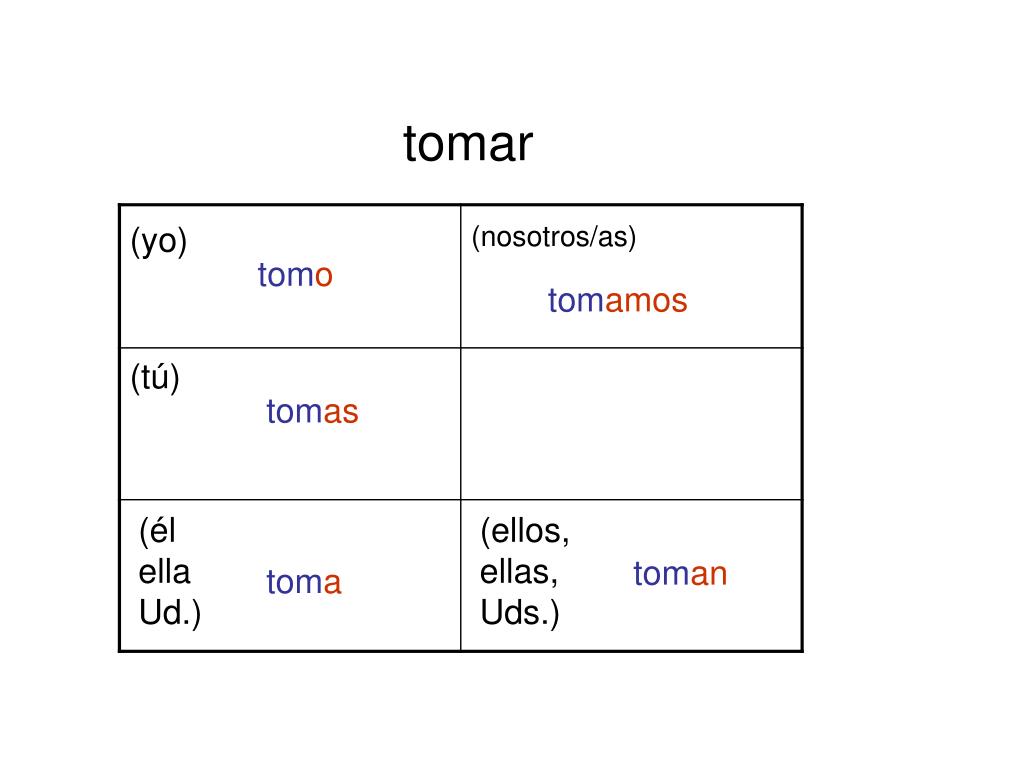 tomar

| (yo) tomo | (nosotros/as) tomamos |
|---|---|
| (tú) tomas | |
| (él ella Ud.) toma | (ellos, ellas, Uds.) toman |